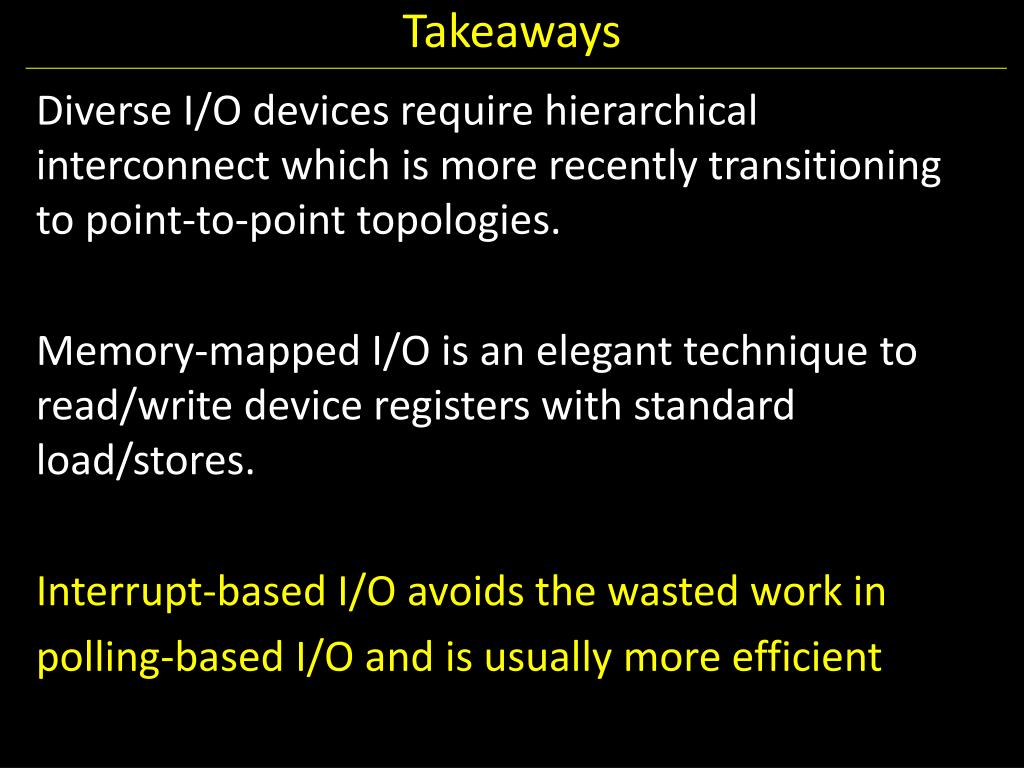 Takeaways

Diverse I/O devices require hierarchical interconnect which is more recently transitioning to point-to-point topologies.

Memory-mapped I/O is an elegant technique to read/write device registers with standard load/stores.

Interrupt-based I/O avoids the wasted work in polling-based I/O and is usually more efficient